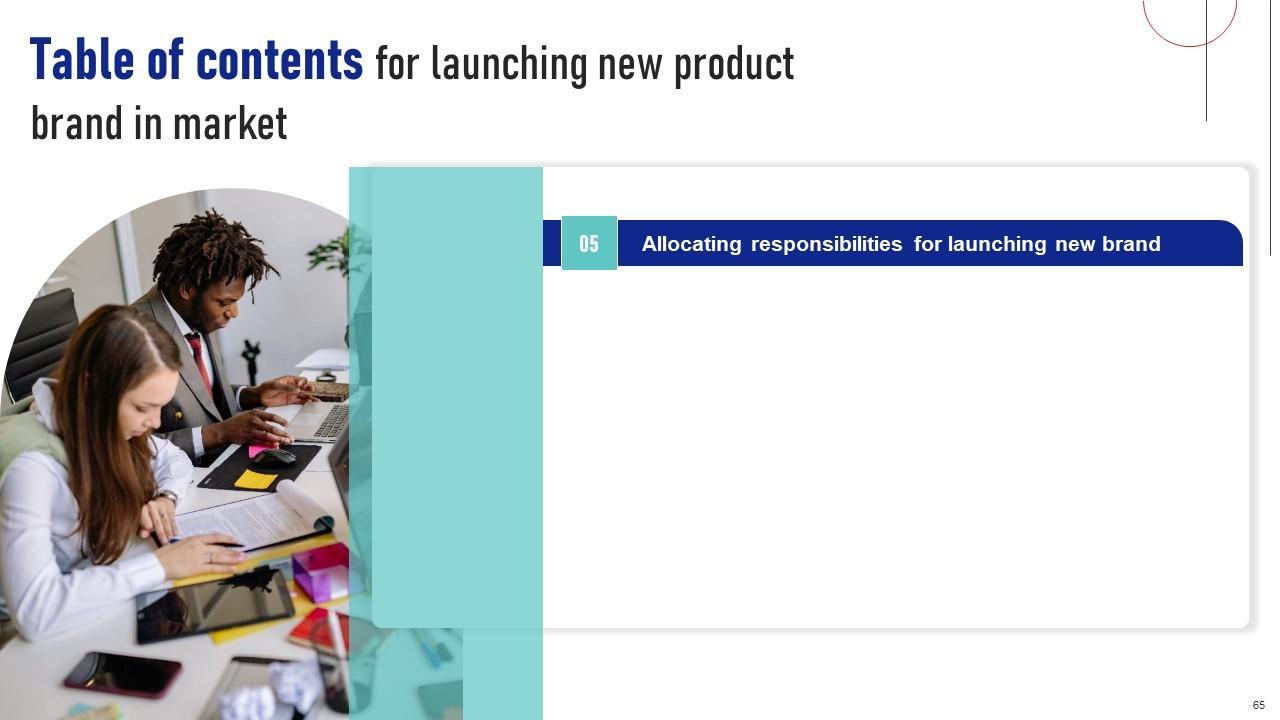 Table of contents for launching new product brand in market

05 Allocating responsibilities for launching new brand

65